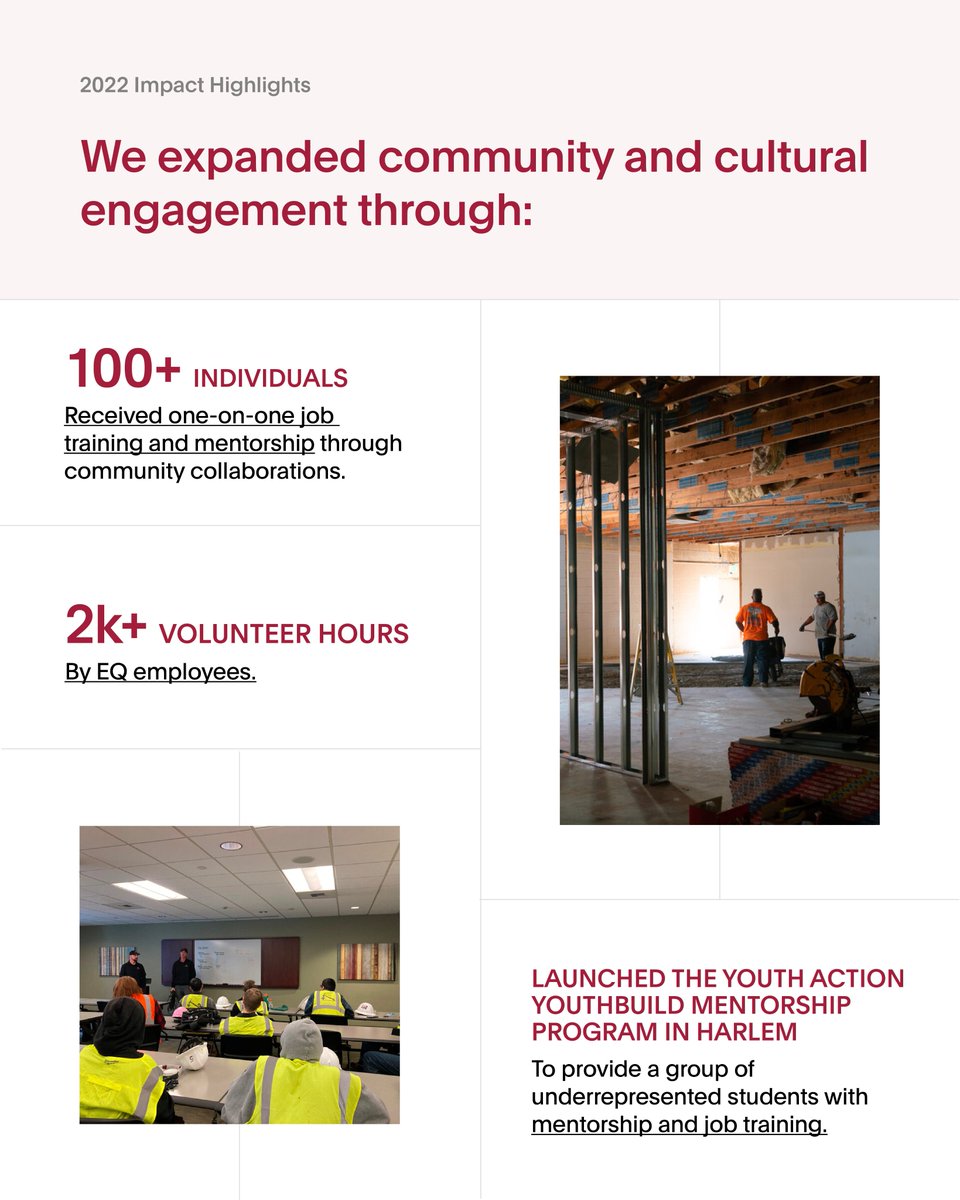 2022 Impact Highlights

We expanded community and cultural engagement through:

100+ INDIVIDUALS
Received one-on-one job training and mentorship through community collaborations.

2k+ VOLUNTEER HOURS
By EQ employees.

LAUNCHED THE YOUTH ACTION YOUTHBUILD MENTORSHIP PROGRAM IN HARLEM
To provide a group of underrepresented students with mentorship and job training.